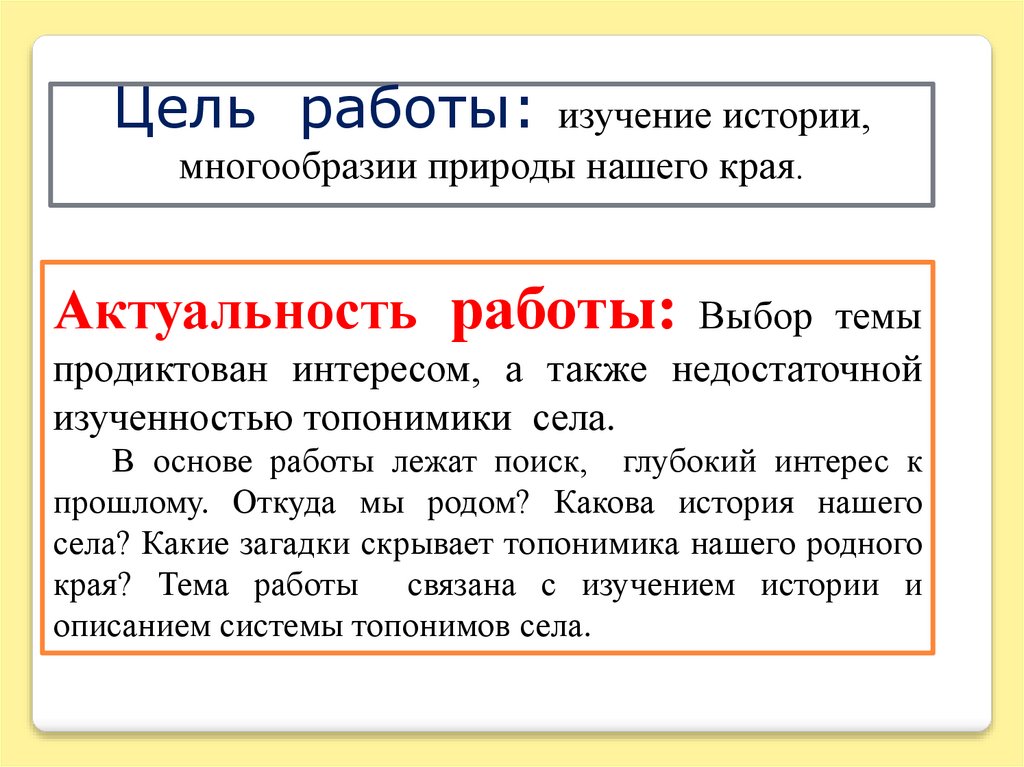 Цель работы: изучение истории, многообразии природы нашего края.

Актуальность работы: Выбор темы продиктован интересом, а также недостаточной изученностью топонимики села.

В основе работы лежат поиск, глубокий интерес к прошлому. Откуда мы родом? Какова история нашего села? Какие загадки скрывает топонимика нашего родного края? Тема работы связана с изучением истории и описанием системы топонимов села.